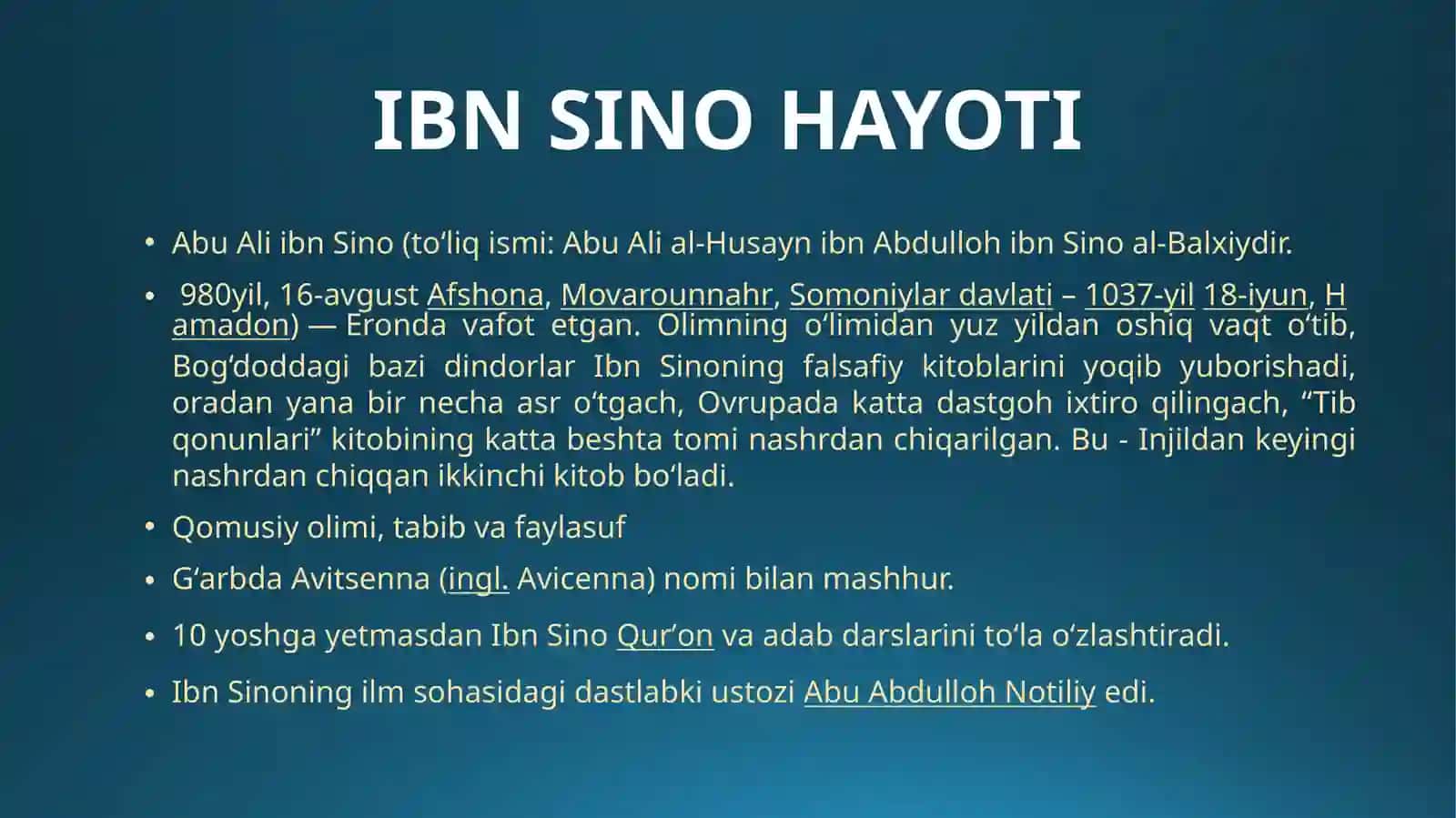 IBN SINO HAYOTI

• Abu Ali ibn Sino (toʻliq ismi: Abu Ali al-Husayn ibn Abdulloh ibn Sino al-Balxiydir.

• 980yil, 16-avgust Afshona, Movarounnahr, Somoniylar davlati – 1037-yil 18-iyun, Hamadon) — Eronda vafot etgan. Olimning oʻlimidan yuz yildan oshiq vaqt oʻtib, Bogʻdoddagi bazi dindorlar Ibn Sinoning falsafiy kitoblarini yoqib yuborishadi, oradan yana bir necha asr oʻtgach, Ovrupada katta dastgoh ixtiro qilingach, “Tib qonunlari” kitobining katta beshta tomi nashrdan chiqarilgan. Bu - Injildan keyingi nashrdan chiqqan ikkinchi kitob boʻladi.

• Qomusiy olimi, tabib va faylasuf

• Gʻarbda Avitsenna (ingl. Avicenna) nomi bilan mashhur.

• 10 yoshga yetmasdan Ibn Sino Qurʼon va adab darslarini toʻla oʻzlashtiradi.

• Ibn Sinoning ilm sohasidagi dastlabki ustozi Abu Abdulloh Notiliy edi.